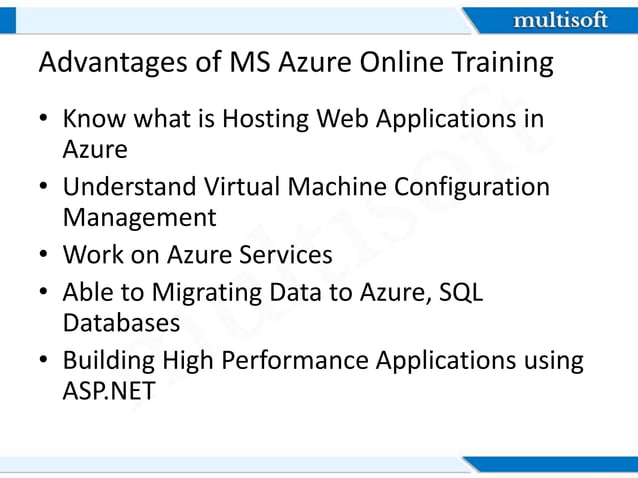 multisoft

Advantages of MS Azure Online Training

• Know what is Hosting Web Applications in Azure
• Understand Virtual Machine Configuration Management
• Work on Azure Services
• Able to Migrating Data to Azure, SQL Databases
• Building High Performance Applications using ASP.NET

multisoft